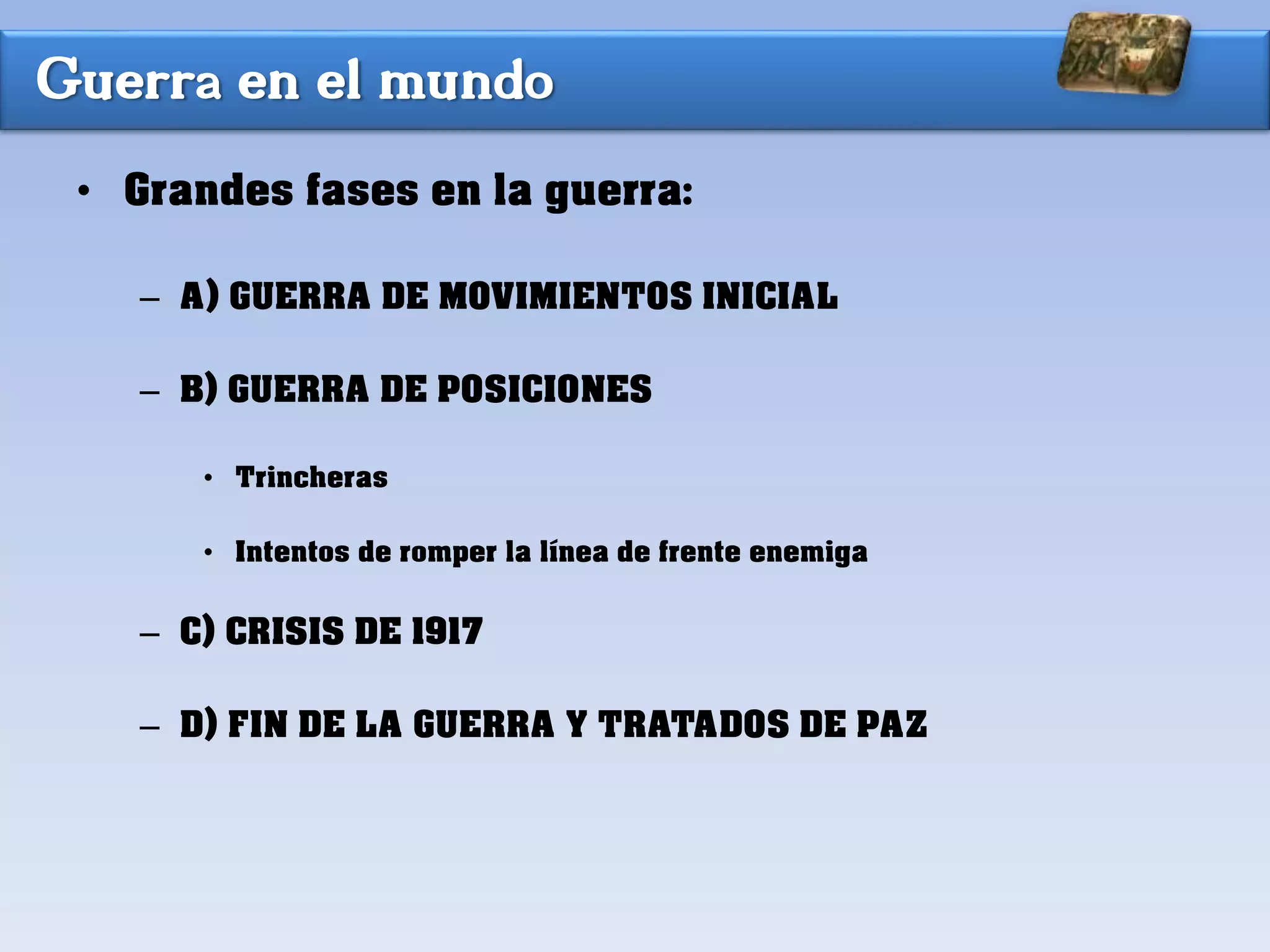 Guerra en el mundo

• Grandes fases en la guerra:

– A) GUERRA DE MOVIMIENTOS INICIAL

– B) GUERRA DE POSICIONES

• Trincheras

• Intentos de romper la línea de frente enemiga

– C) CRISIS DE 1917

– D) FIN DE LA GUERRA Y TRATADOS DE PAZ